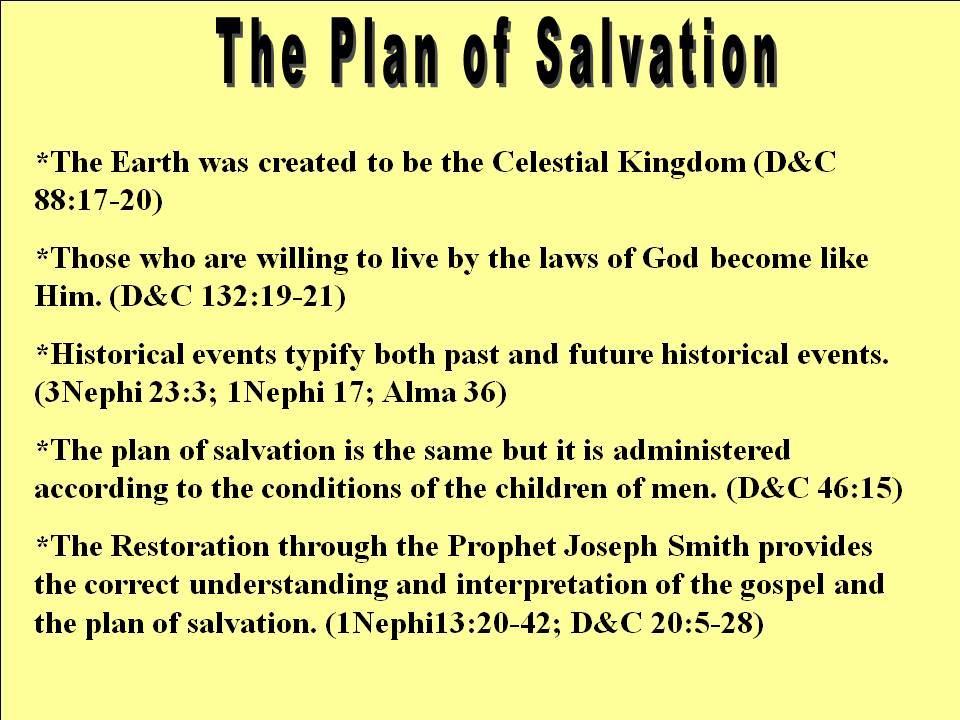 The Plan of Salvation

*The Earth was created to be the Celestial Kingdom (D&C 88:17-20)

*Those who are willing to live by the laws of God become like Him. (D&C 132:19-21)

*Historical events typify both past and future historical events. (3Nephi 23:3; 1Nephi 17; Alma 36)

*The plan of salvation is the same but it is administered according to the conditions of the children of men. (D&C 46:15)

*The Restoration through the Prophet Joseph Smith provides the correct understanding and interpretation of the gospel and the plan of salvation. (1Nephi13:20-42; D&C 20:5-28)